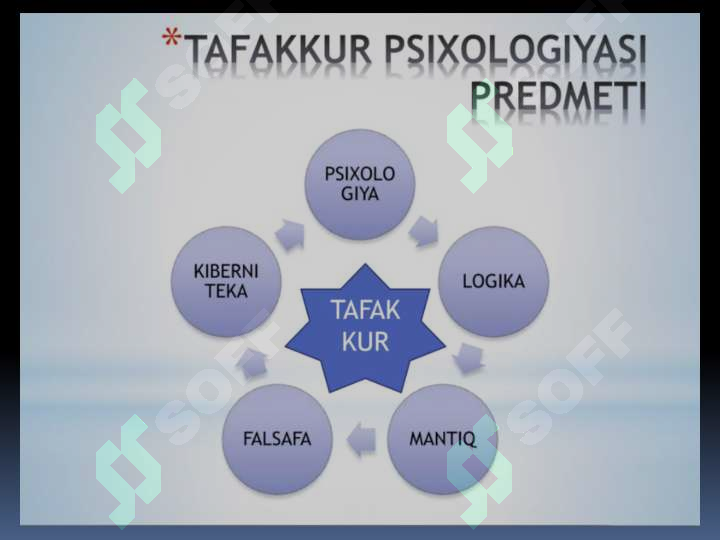 *TAFAKKUR PSIXOLOGIYASI PREDMETI

PSIXOLO GIYA

LOGIKA

MANTIQ

FALSAFA

KIBERNI TEKA

TAFAK KUR

SOFF
SOFF
SOFF
SOFF